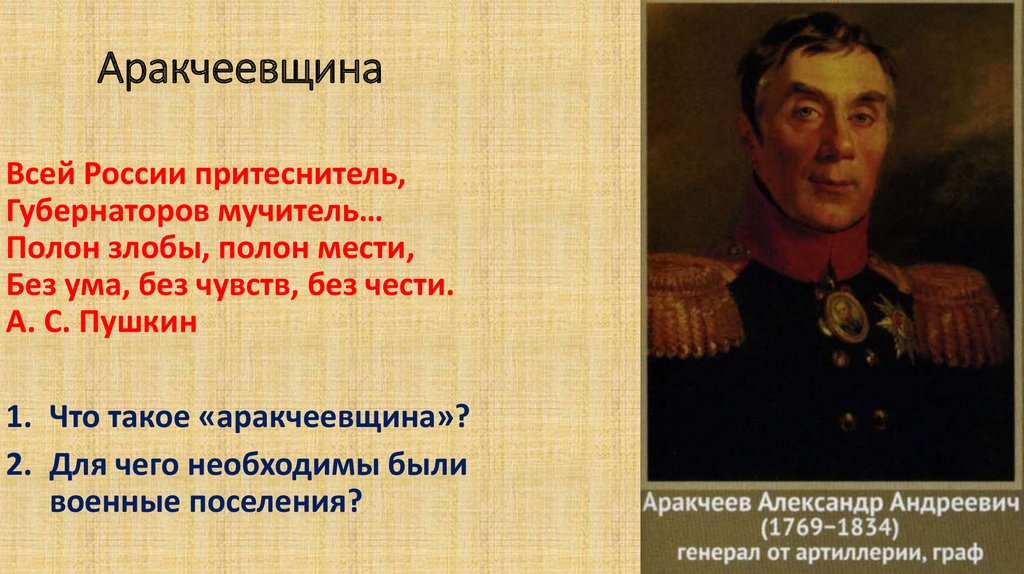 Аракчеевщина

Всей России притеснитель,
Губернаторов мучитель…
Полон злобы, полон мести,
Без ума, без чувств, без чести.
А. С. Пушкин

1. Что такое «аракчеевщина»?
2. Для чего необходимы были военные поселения?

Аракчеев Александр Андреевич
(1769–1834)
генерал от артиллерии, граф